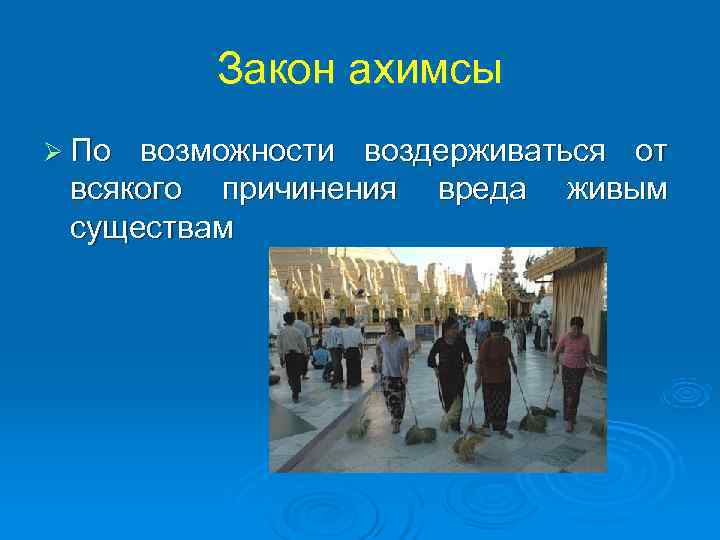 Закон ахимсы

➢ По возможности воздерживаться от всякого причинения вреда живым существам